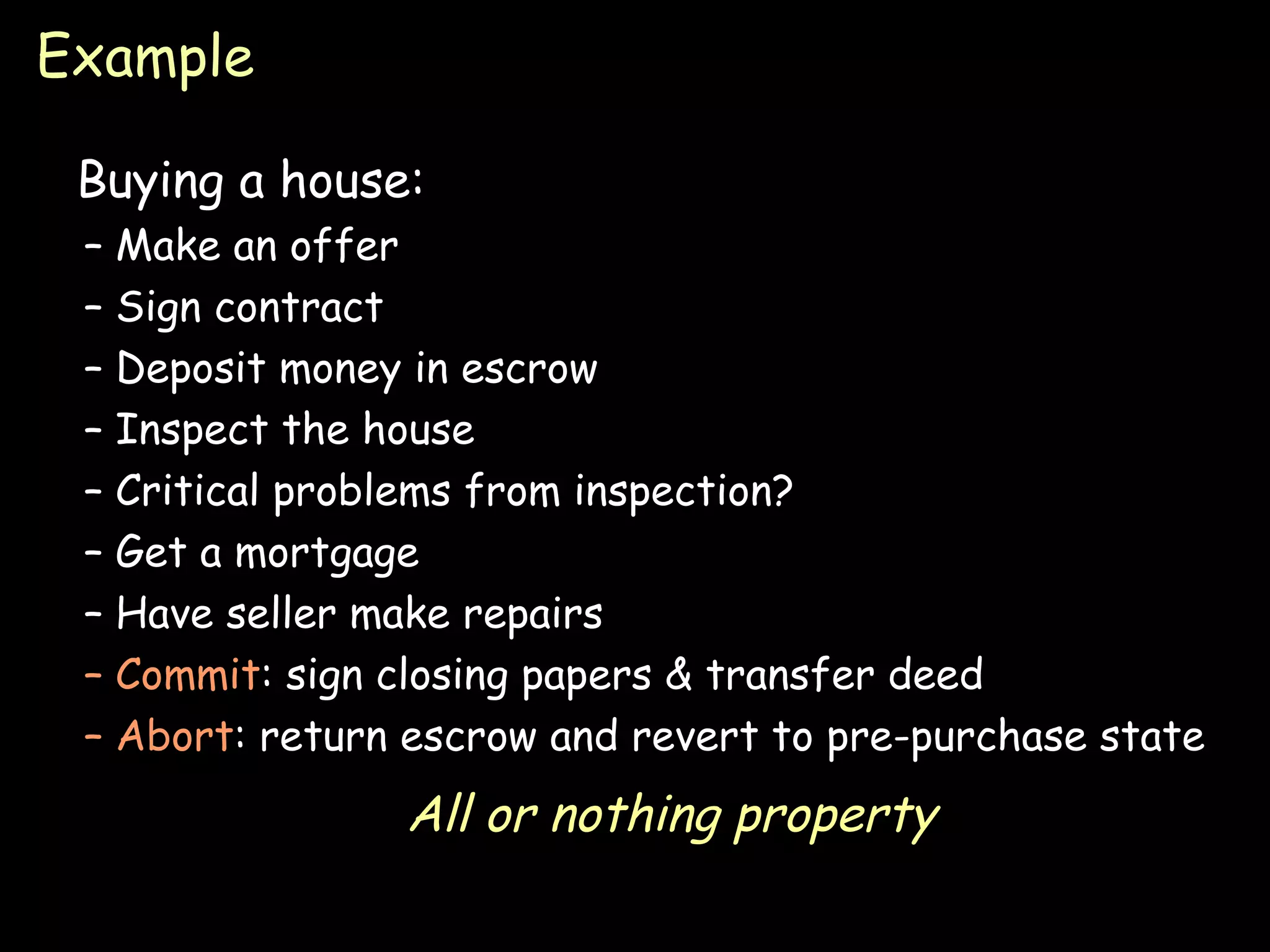 Example

Buying a house:
– Make an offer
– Sign contract
– Deposit money in escrow
– Inspect the house
– Critical problems from inspection?
– Get a mortgage
– Have seller make repairs
– Commit: sign closing papers & transfer deed
– Abort: return escrow and revert to pre-purchase state

All or nothing property